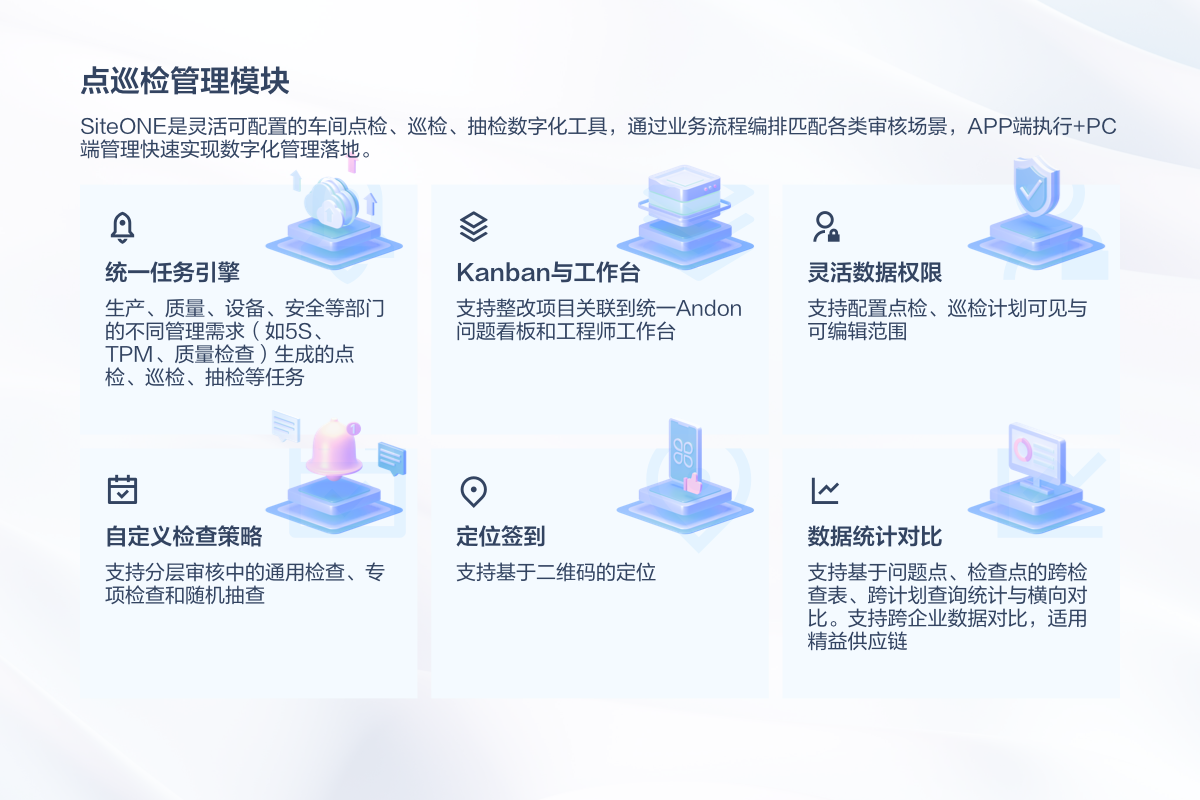 点巡检管理模块

SiteONE是灵活可配置的车间点检、巡检、抽检数字化工具，通过业务流程编排匹配各类审核场景，APP端执行+PC端管理快速实现数字化管理落地。

统一任务引擎

生产、质量、设备、安全等部门的不同管理需求（如5S、TPM、质量检查）生成的点检、巡检、抽检等任务

Kanban与工作台

支持整改项目关联到统一Andon问题看板和工程师工作台

灵活数据权限

支持配置点检、巡检计划可见与可编辑范围

自定义检查策略

支持分层审核中的通用检查、专项检查和随机抽查

定位签到

支持基于二维码的定位

数据统计对比

支持基于问题点、检查点的跨检查表、跨计划查询统计与横向对比。支持跨企业数据对比，适用精益供应链